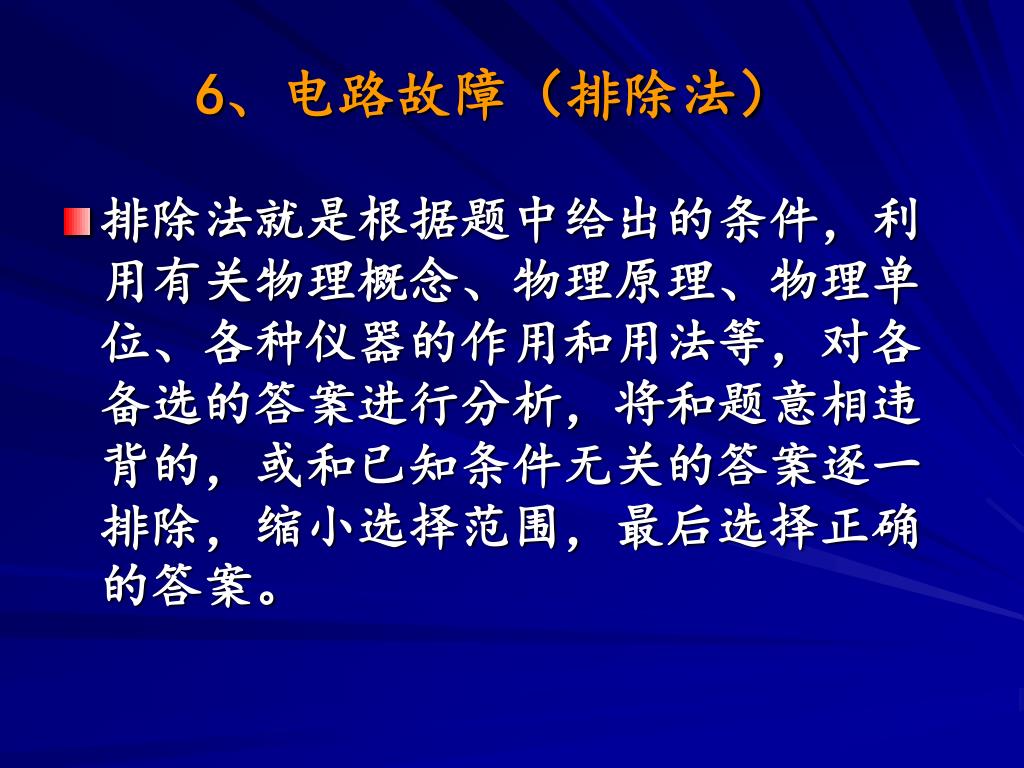 6、电路故障（排除法）

排除法就是根据题中给出的条件，利用有关物理概念、物理原理、物理单位、各种仪器的作用和用法等，对各备选的答案进行分析，将和题意相违背的，或和已知条件无关的答案逐一排除，缩小选择范围，最后选择正确的答案。